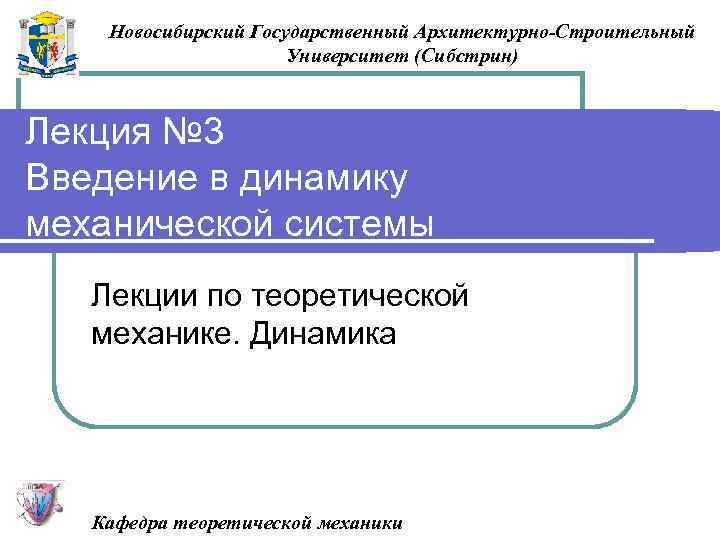 Новосибирский Государственный Архитектурно-Строительный Университет (Сибстрин)

Лекция №3
Введение в динамику механической системы

Лекции по теоретической механике. Динамика

Кафедра теоретической механики